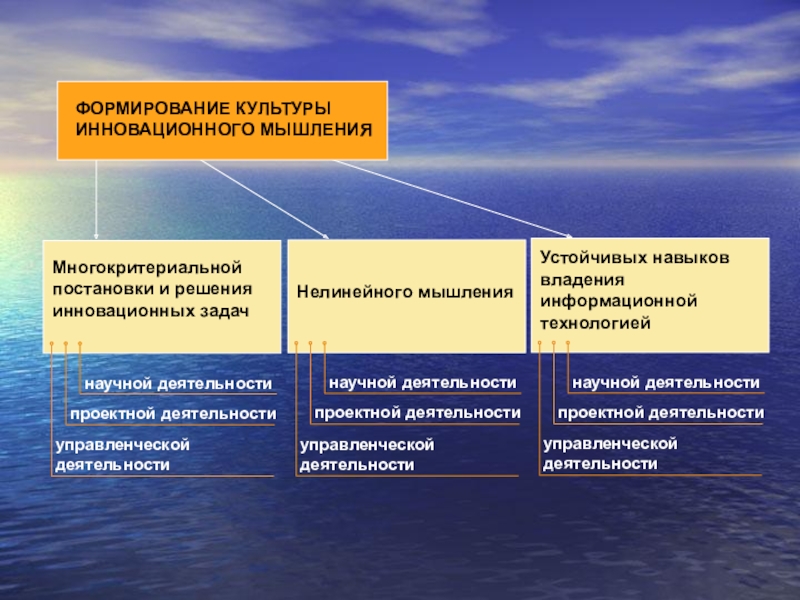 ФОРМИРОВАНИЕ КУЛЬТУРЫ ИННОВАЦИОННОГО МЫШЛЕНИЯ

Многокритериальной постановки и решения инновационных задач

научной деятельности

проектной деятельности

управленческой деятельности

Нелинейного мышления

научной деятельности

проектной деятельности

управленческой деятельности

Устойчивых навыков владения информационной технологией

научной деятельности

проектной деятельности

управленческой деятельности